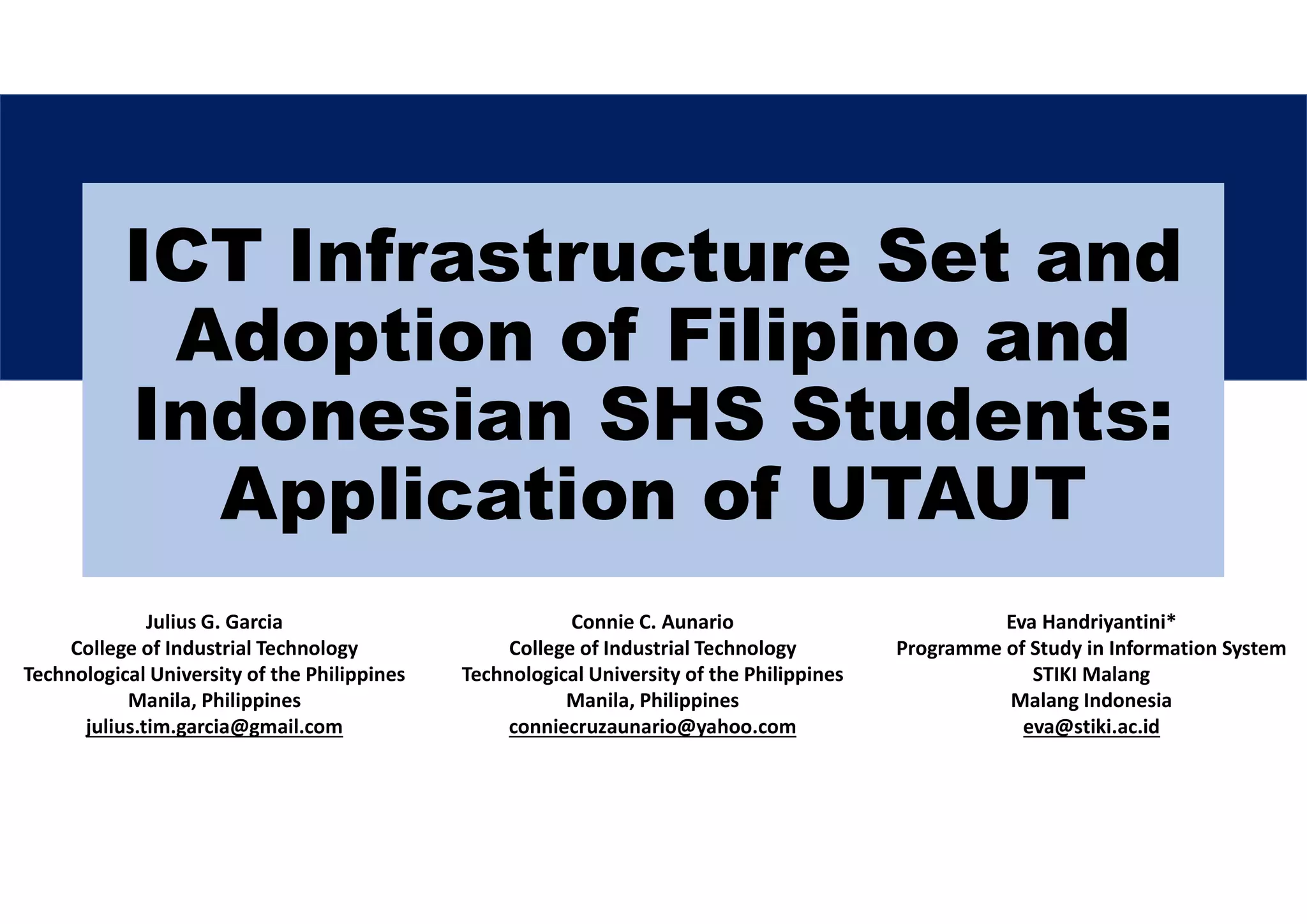 ICT Infrastructure Set and Adoption of Filipino and Indonesian SHS Students: Application of UTAUT

Julius G. Garcia
College of Industrial Technology
Technological University of the Philippines
Manila, Philippines
julius.tim.garcia@gmail.com

Connie C. Aunario
College of Industrial Technology
Technological University of the Philippines
Manila, Philippines
conniecruzaunario@yahoo.com

Eva Handriyantini*
Programme of Study in Information System
STIKI Malang
Malang Indonesia
eva@stiki.ac.id